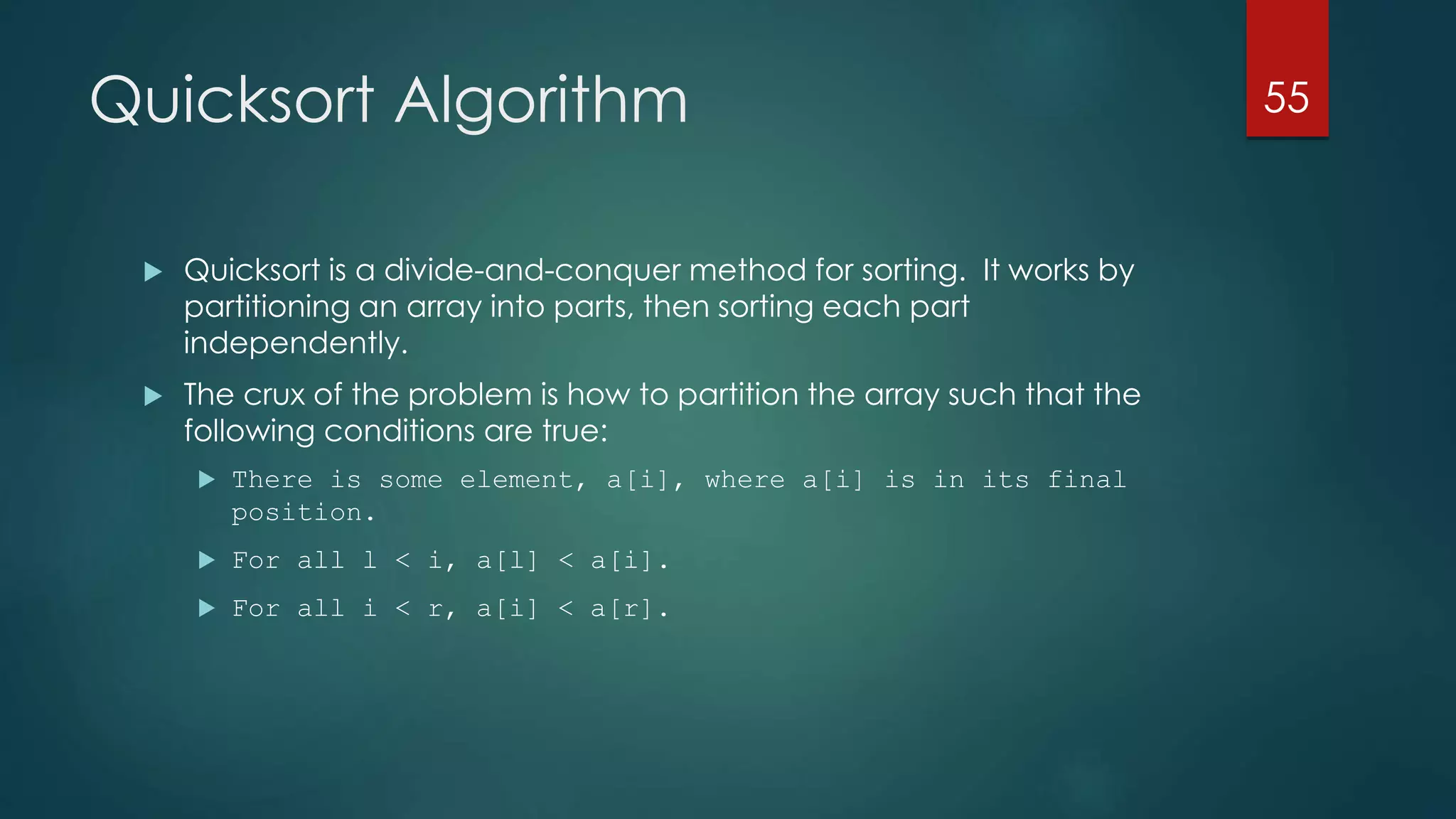 Quicksort Algorithm

55

Quicksort is a divide-and-conquer method for sorting. It works by partitioning an array into parts, then sorting each part independently.

The crux of the problem is how to partition the array such that the following conditions are true:

There is some element, a[i], where a[i] is in its final position.

For all l < i, a[l] < a[i].

For all i < r, a[i] < a[r].